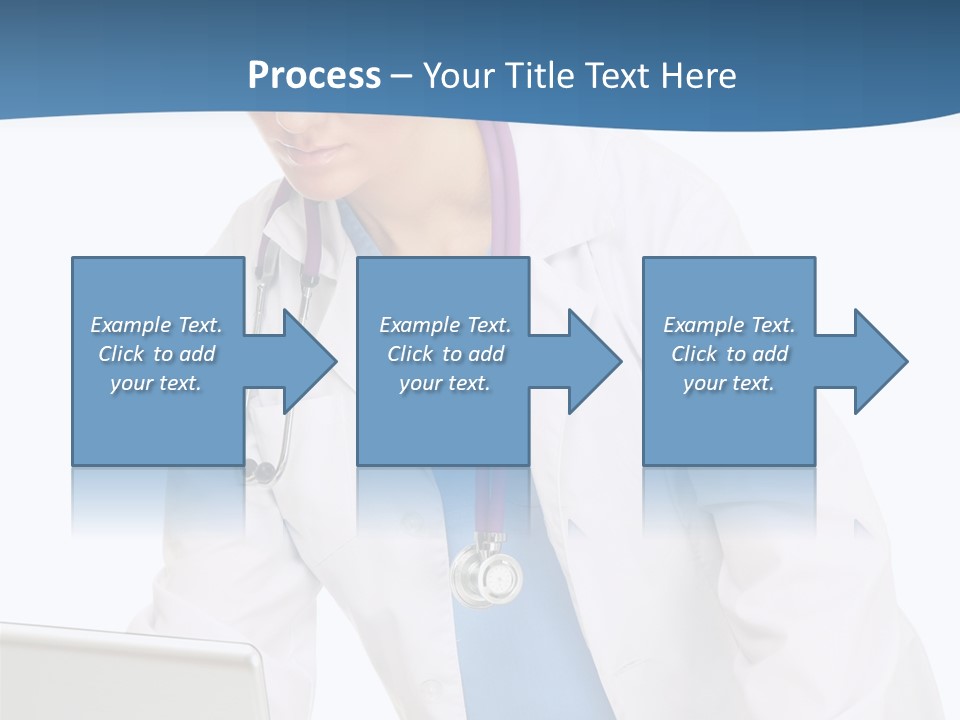 Process – Your Title Text Here

Example Text. Click to add your text.

Example Text. Click to add your text.

Example Text. Click to add your text.